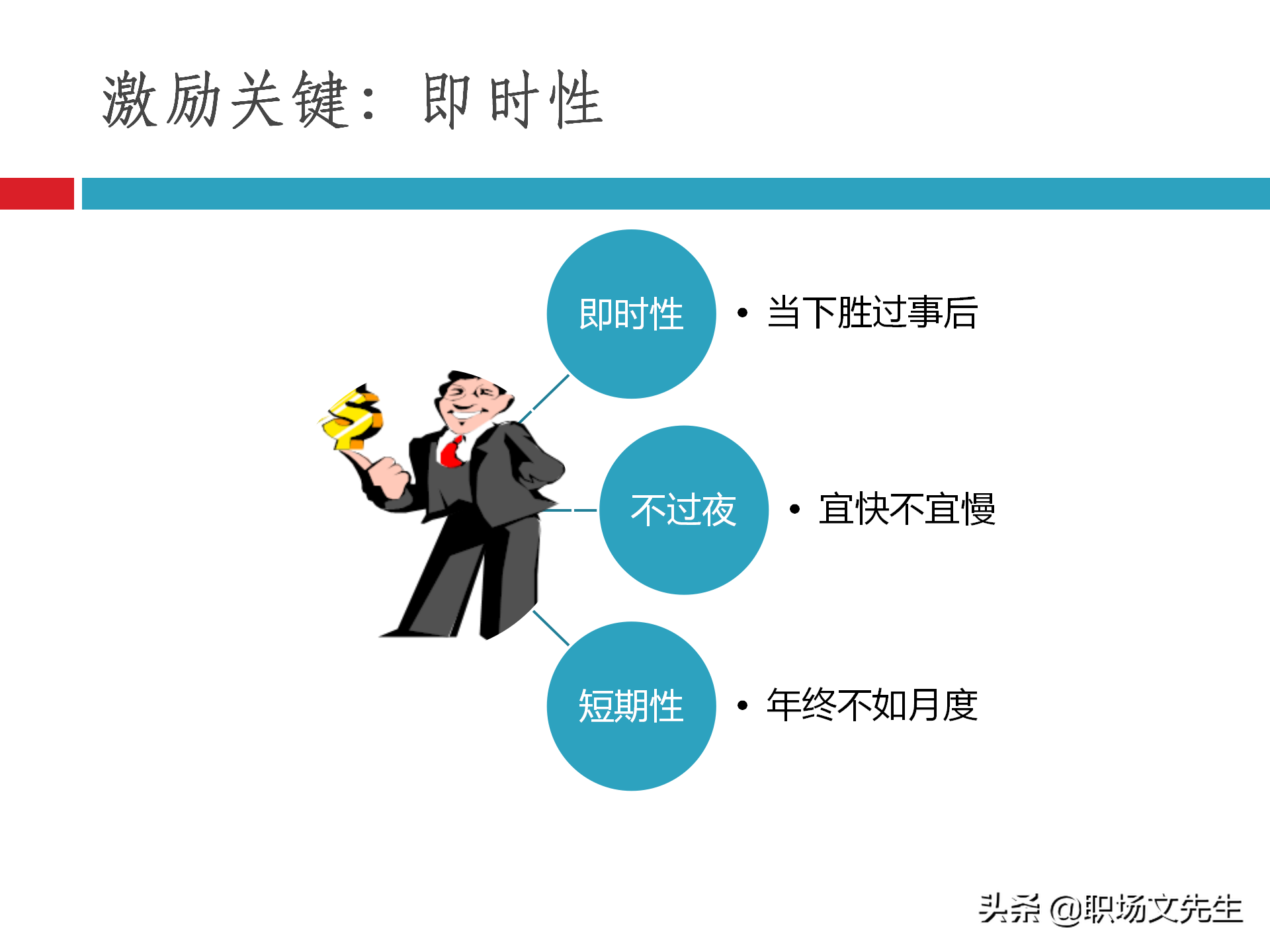 激励关键：即时性

即时性

• 当下胜过事后

不过夜

• 宜快不宜慢

短期性

• 年终不如月度

头条 @职场文先生